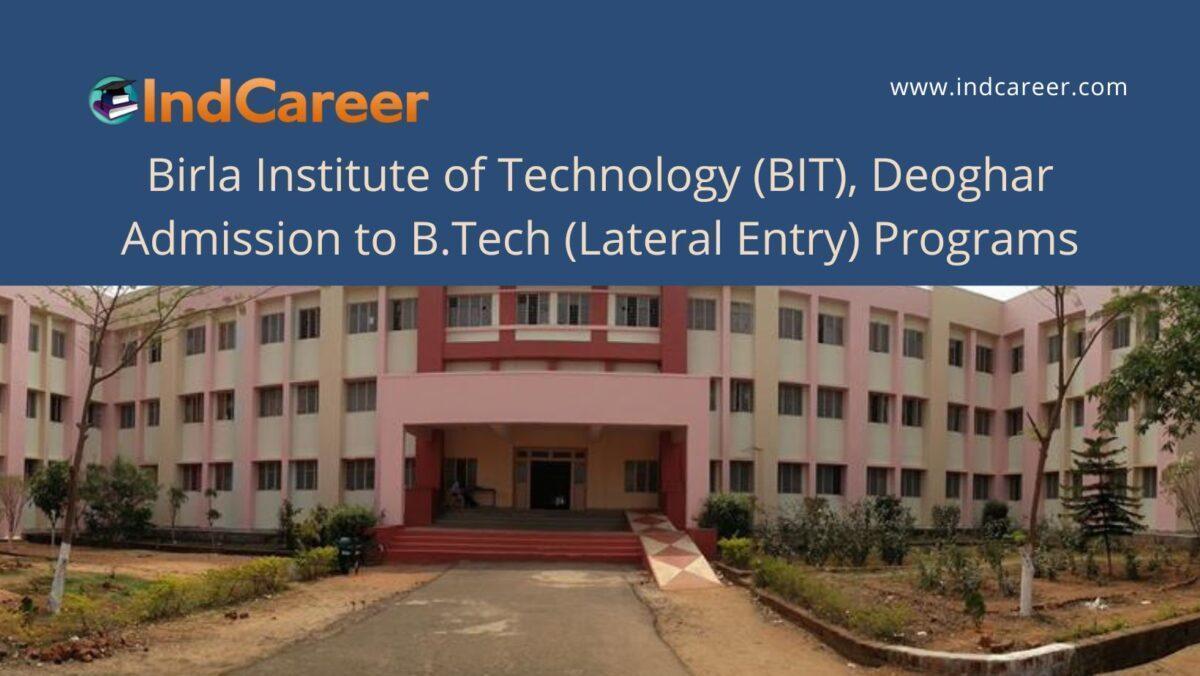 IndCareer

www.indcareer.com

Birla Institute of Technology (BIT), Deoghar
Admission to B.Tech (Lateral Entry) Programs